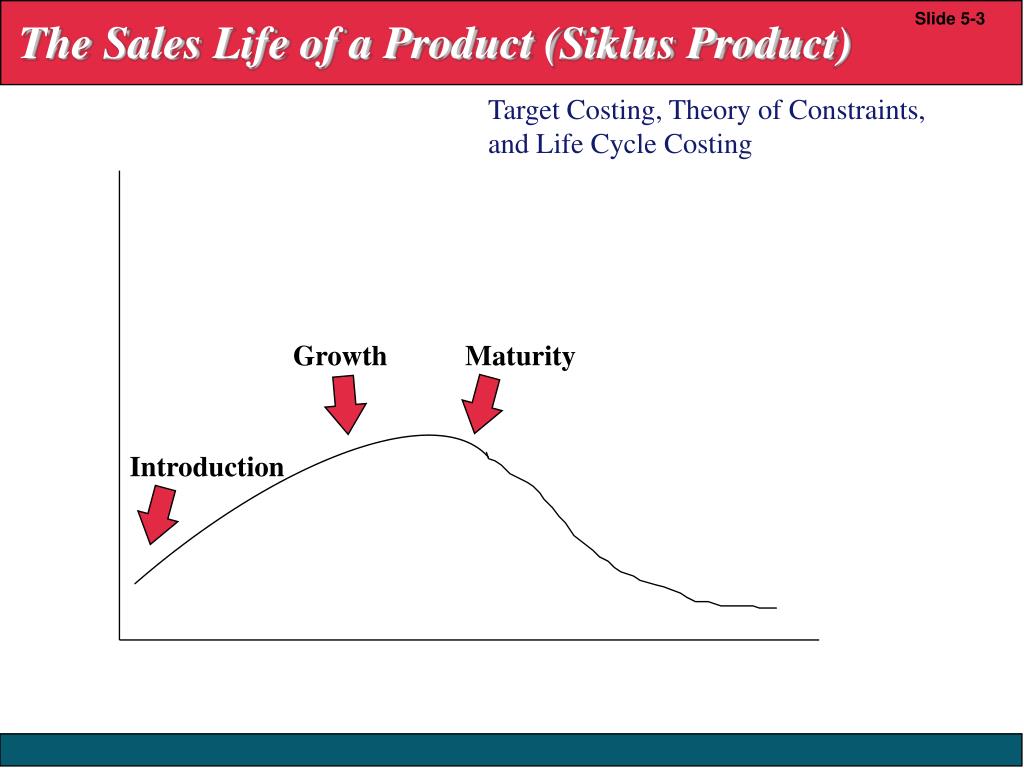 Slide 5-3

The Sales Life of a Product (Siklus Product)

Target Costing, Theory of Constraints, and Life Cycle Costing

Growth

Maturity

Introduction